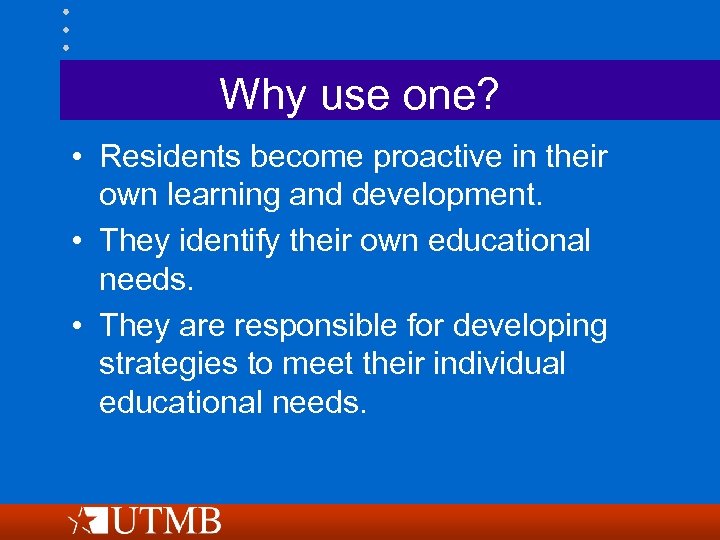 Why use one?

• Residents become proactive in their own learning and development.

• They identify their own educational needs.

• They are responsible for developing strategies to meet their individual educational needs.

UTMB